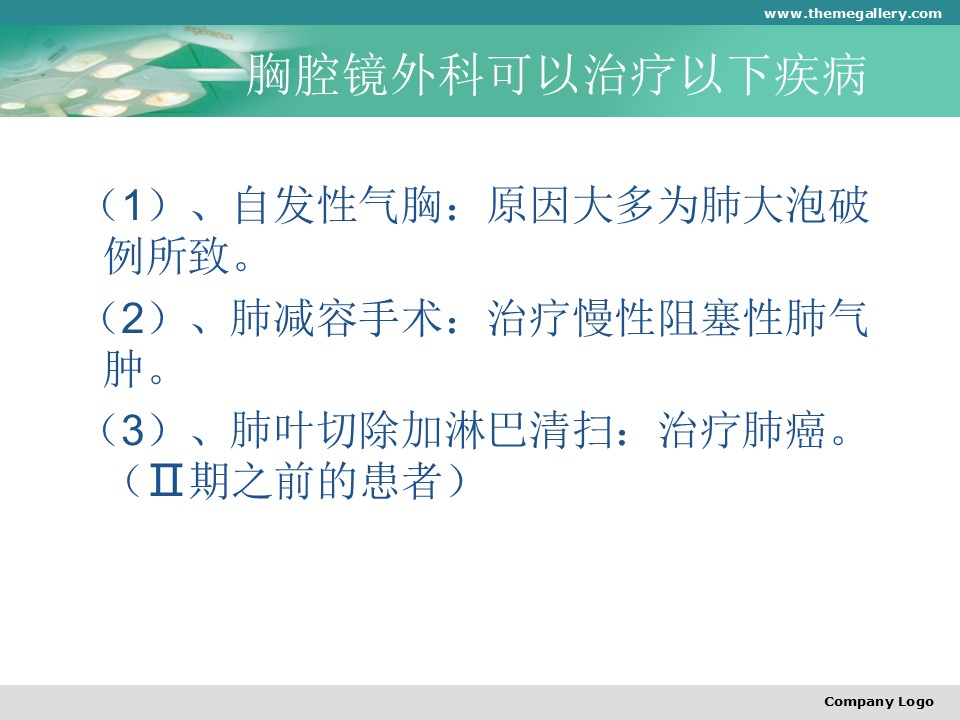 www.themegallery.com

胸腔镜外科可以治疗以下疾病

（1）、自发性气胸：原因大多为肺大泡破例所致。

（2）、肺减容手术：治疗慢性阻塞性肺气肿。

（3）、肺叶切除加淋巴清扫：治疗肺癌。（Ⅱ期之前的患者）

Company Logo